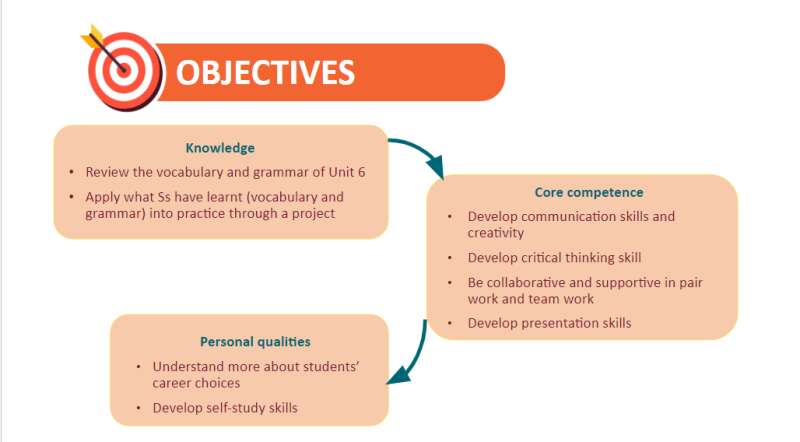 OBJECTIVES

Knowledge

• Review the vocabulary and grammar of Unit 6
• Apply what Ss have learnt (vocabulary and grammar) into practice through a project

Core competence

• Develop communication skills and creativity
• Develop critical thinking skill
• Be collaborative and supportive in pair work and team work
• Develop presentation skills

Personal qualities

• Understand more about students' career choices
• Develop self-study skills